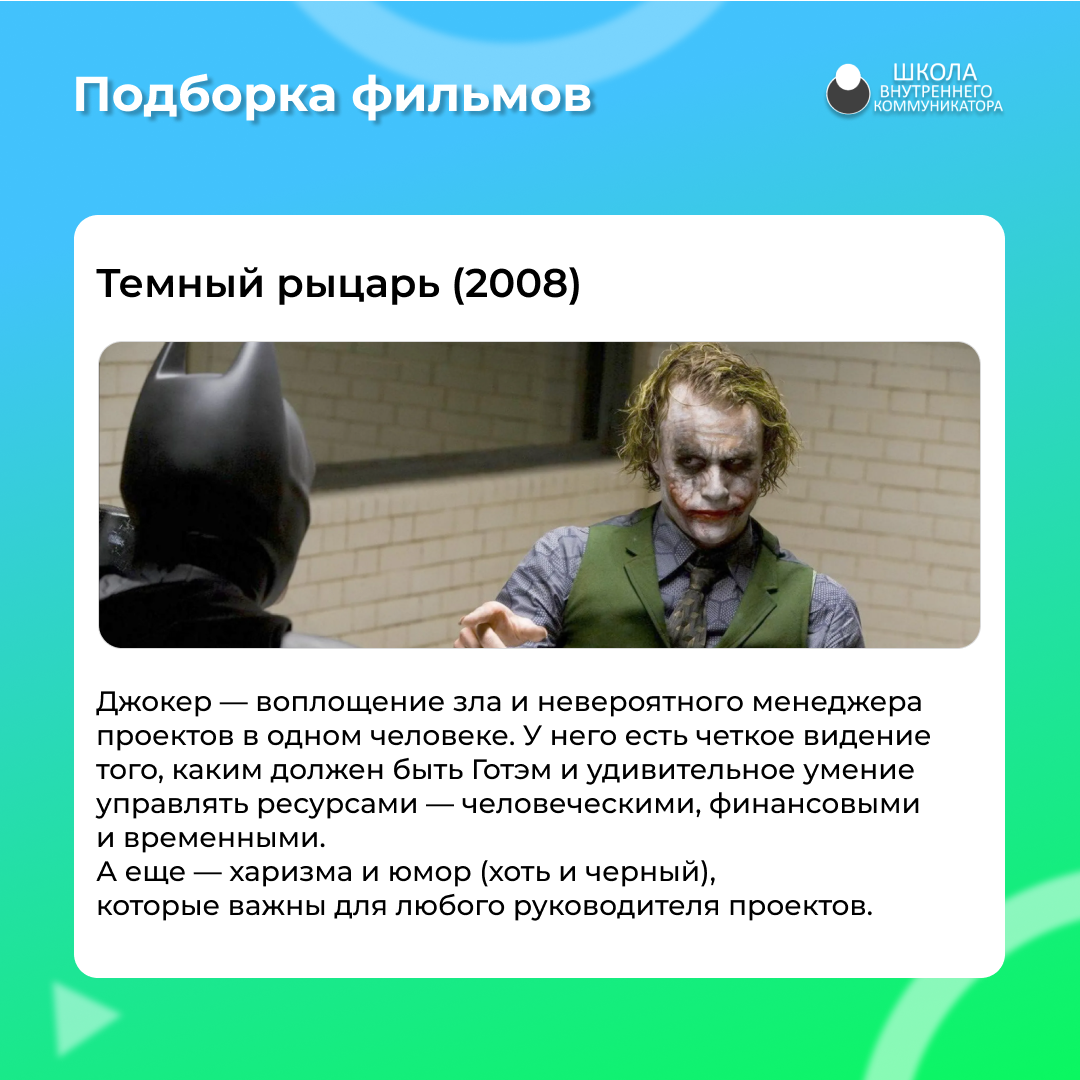 Подборка фильмов

ШКОЛА ВНУТРЕННЕГО КОММУНИКАТОРА

Темный рыцарь (2008)

Джокер — воплощение зла и невероятного менеджера проектов в одном человеке. У него есть четкое видение того, каким должен быть Готэм и удивительное умение управлять ресурсами — человеческими, финансовыми и временными.
А еще — харизма и юмор (хоть и черный), которые важны для любого руководителя проектов.